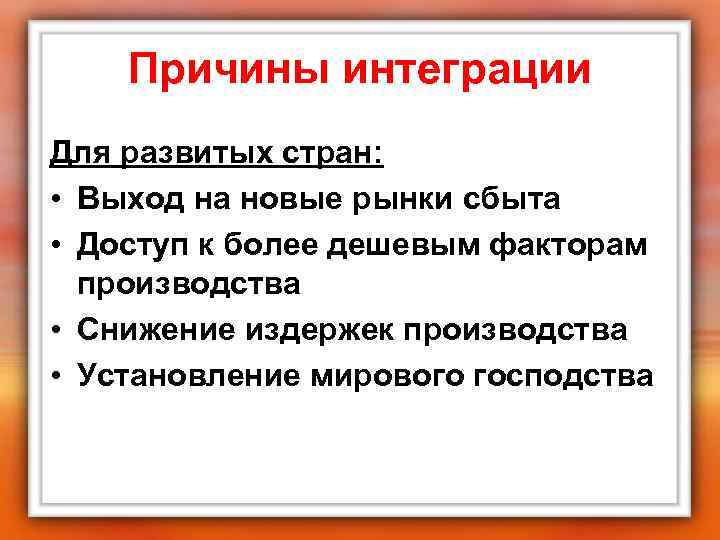 Причины интеграции

Для развитых стран:

• Выход на новые рынки сбыта
• Доступ к более дешевым факторам производства
• Снижение издержек производства
• Установление мирового господства